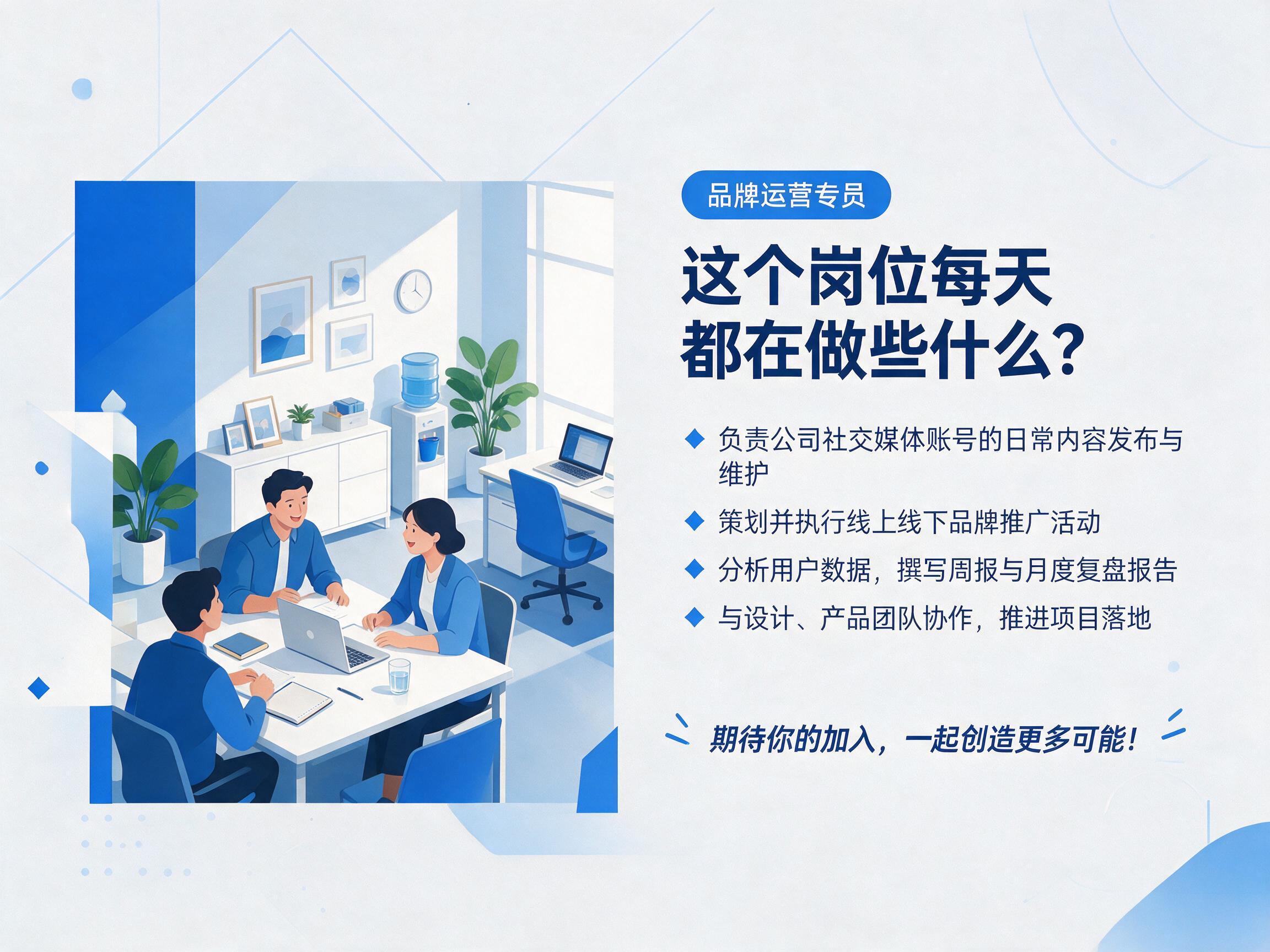 品牌运营专员

这个岗位每天都在做些什么？

◆ 负责公司社交媒体账号的日常内容发布与维护

◆ 策划并执行线上线下品牌推广活动

◆ 分析用户数据，撰写周报与月度复盘报告

◆ 与设计、产品团队协作，推进项目落地

期待你的加入，一起创造更多可能！